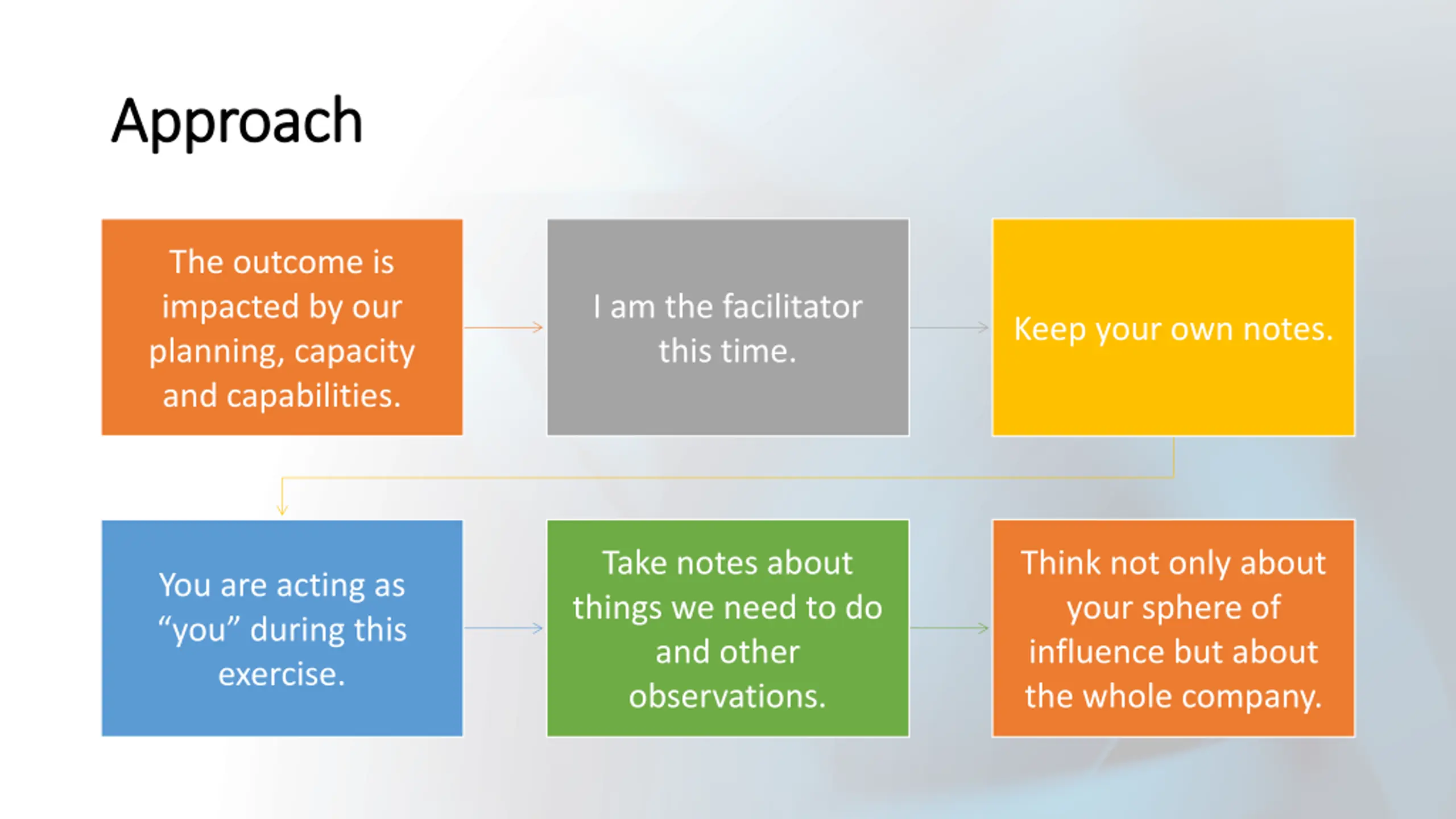 Approach

The outcome is impacted by our planning, capacity and capabilities.

I am the facilitator this time.

Keep your own notes.

You are acting as “you” during this exercise.

Take notes about things we need to do and other observations.

Think not only about your sphere of influence but about the whole company.